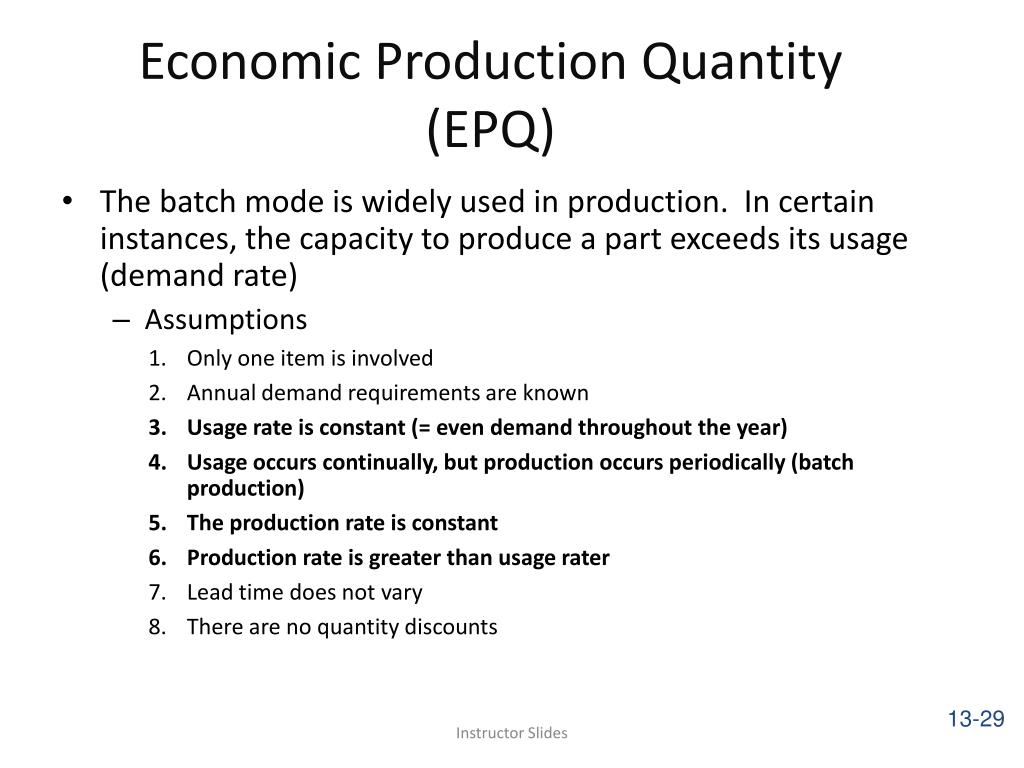 Economic Production Quantity (EPQ)

• The batch mode is widely used in production. In certain instances, the capacity to produce a part exceeds its usage (demand rate)

– Assumptions

1. Only one item is involved
2. Annual demand requirements are known
3. Usage rate is constant (= even demand throughout the year)
4. Usage occurs continually, but production occurs periodically (batch production)
5. The production rate is constant
6. Production rate is greater than usage rater
7. Lead time does not vary
8. There are no quantity discounts

Instructor Slides

13-29